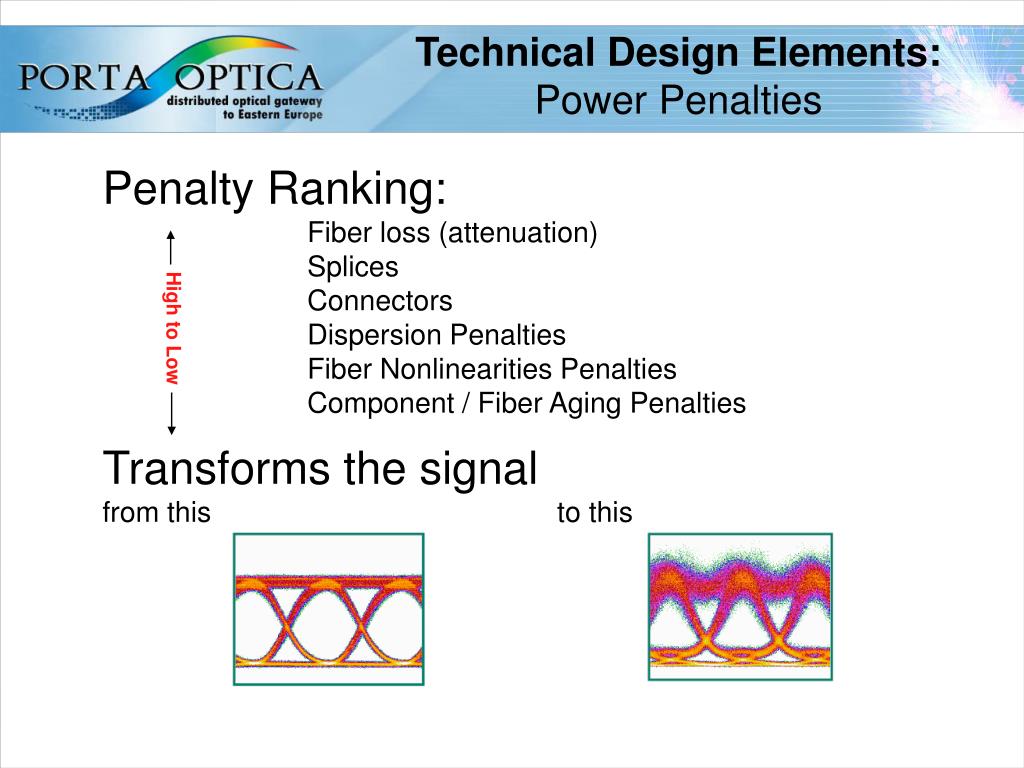 PORTA OPTICA
distributed optical gateway to Eastern Europe

Technical Design Elements:
Power Penalties

Penalty Ranking:

High to Low

Fiber loss (attenuation)
Splices
Connectors
Dispersion Penalties
Fiber Nonlinearities Penalties
Component / Fiber Aging Penalties

Transforms the signal
from this

to this